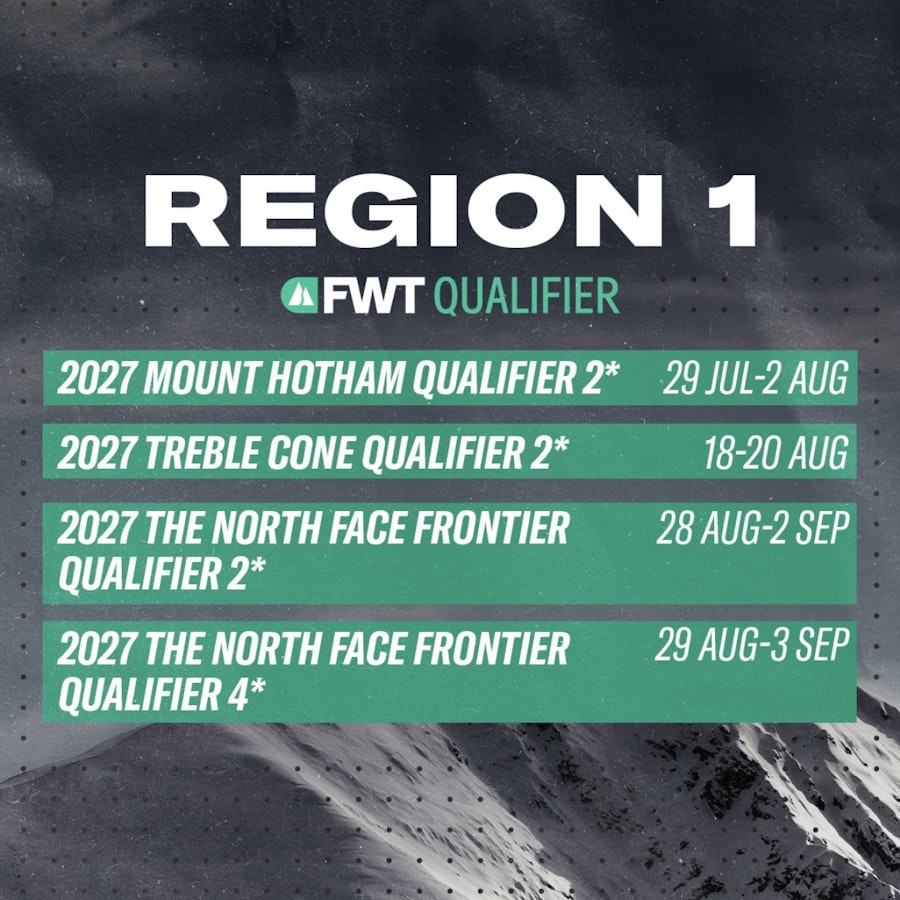 REGION 1

FWT QUALIFIER

2027 MOUNT HOTHAM QUALIFIER 2* 29 JUL-2 AUG

2027 TREBLE CONE QUALIFIER 2* 18-20 AUG

2027 THE NORTH FACE FRONTIER QUALIFIER 2* 28 AUG-2 SEP

2027 THE NORTH FACE FRONTIER QUALIFIER 4* 29 AUG-3 SEP